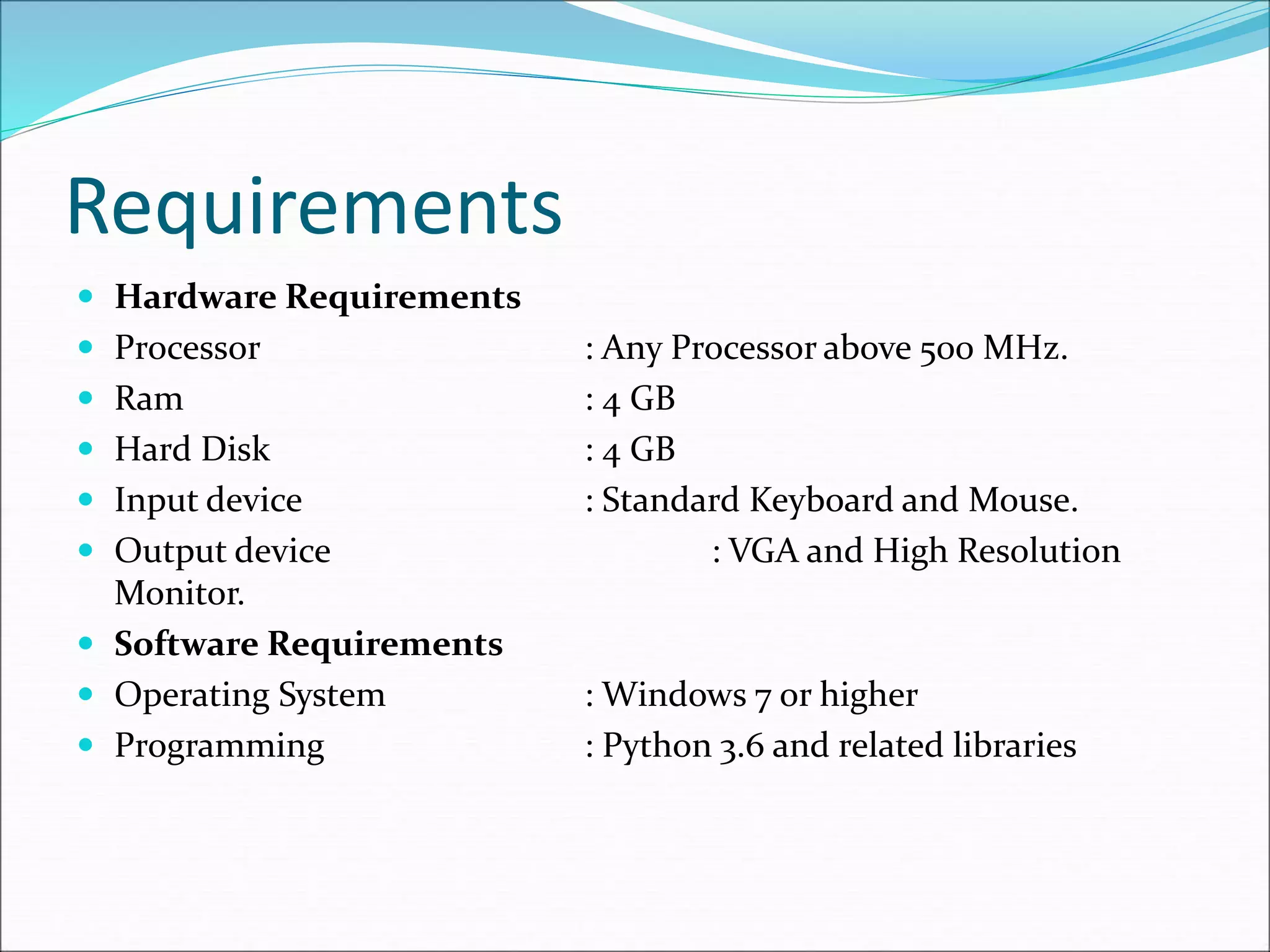 Requirements

- **Hardware Requirements**
- Processor : Any Processor above 500 MHz.
- Ram : 4 GB
- Hard Disk : 4 GB
- Input device : Standard Keyboard and Mouse.
- Output device : VGA and High Resolution Monitor.
- **Software Requirements**
- Operating System : Windows 7 or higher
- Programming : Python 3.6 and related libraries